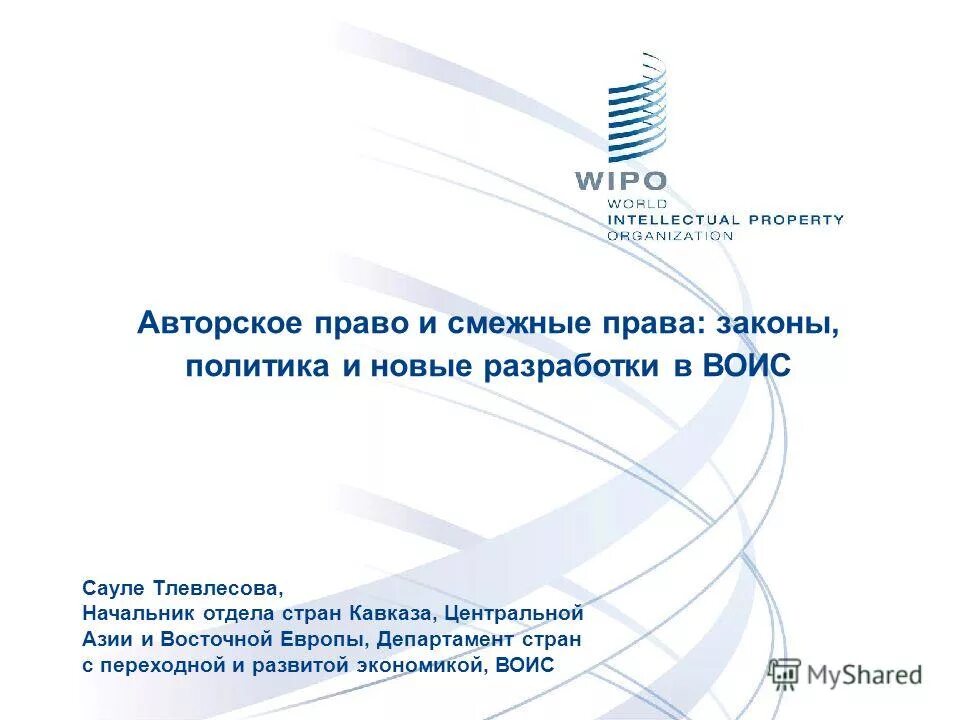 WIPO
WORLD
INTELLECTUAL PROPERTY
ORGANIZATION

Авторское право и смежные права: законы, политика и новые разработки в ВОИС

Сауле Тлевлесова,
Начальник отдела стран Кавказа, Центральной Азии и Восточной Европы, Департамент стран с переходной и развитой экономикой, ВОИС

MyShared